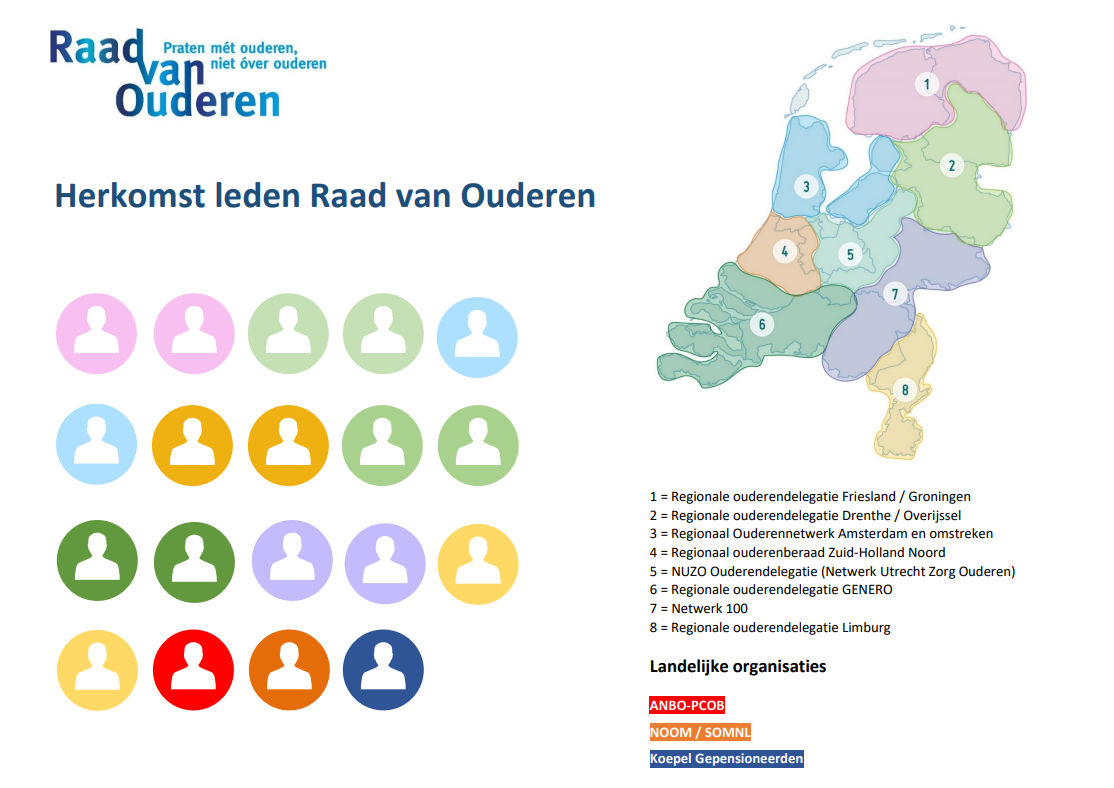 Raad van Ouderen
Praten mét ouderen, niet óver ouderen

Herkomst leden Raad van Ouderen

1
2
3
4
5
6
7
8

1 = Regionale ouderendelegatie Friesland / Groningen
2 = Regionale ouderendelegatie Drenthe / Overijssel
3 = Regionaal Ouderennetwerk Amsterdam en omstreken
4 = Regionaal ouderenberaad Zuid-Holland Noord
5 = NUZO Ouderendelegatie (Netwerk Utrecht Zorg Ouderen)
6 = Regionale ouderendelegatie GENERO
7 = Netwerk 100
8 = Regionale ouderendelegatie Limburg

Landelijke organisaties

ANBO-PCOB
NOOM / SOMNL
Koepel Gepensioneerden